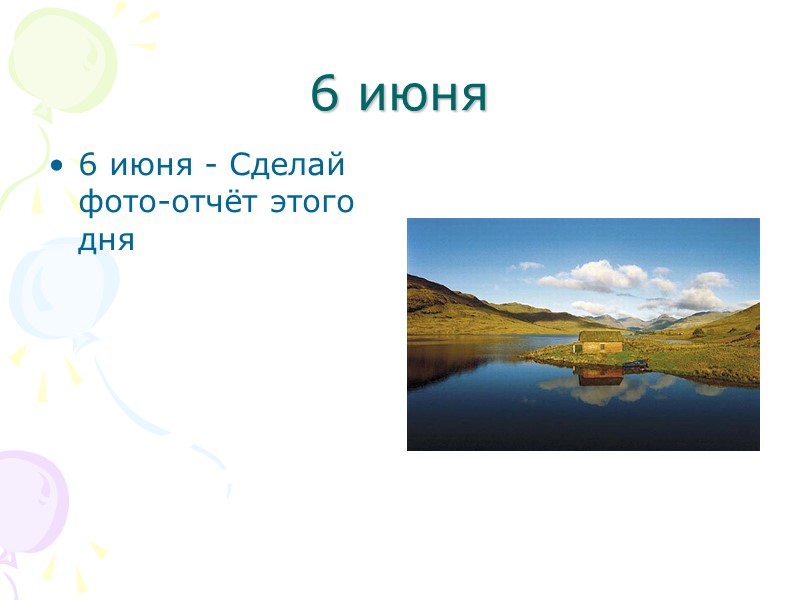 6 июня

• 6 июня - Сделай фото-отчёт этого дня